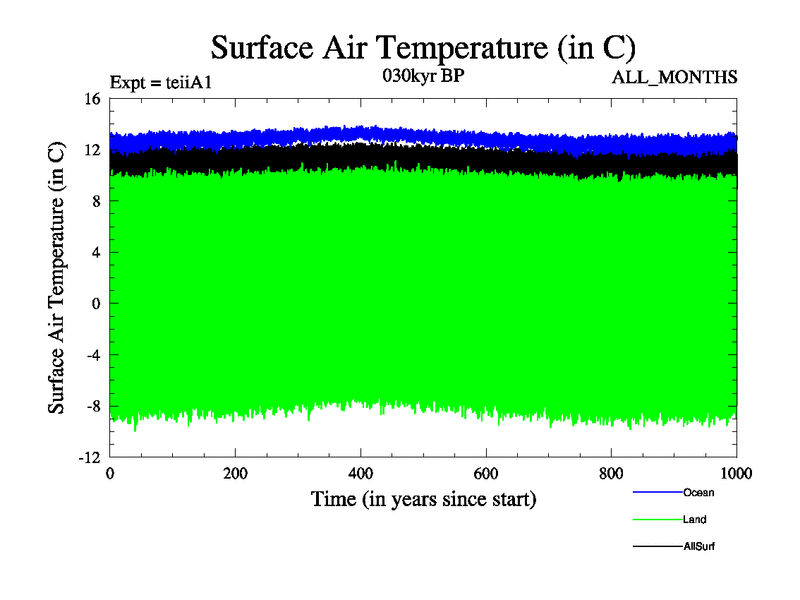 Surface Air Temperature (in C)

Expt = teiiA1

030kyr BP

ALL_MONTHS

Surface Air Temperature (in C)

16
12
8
4
0
-4
-8
-12

0
200
400
600
800
1000

Time (in years since start)

Ocean
Land
AllSurf